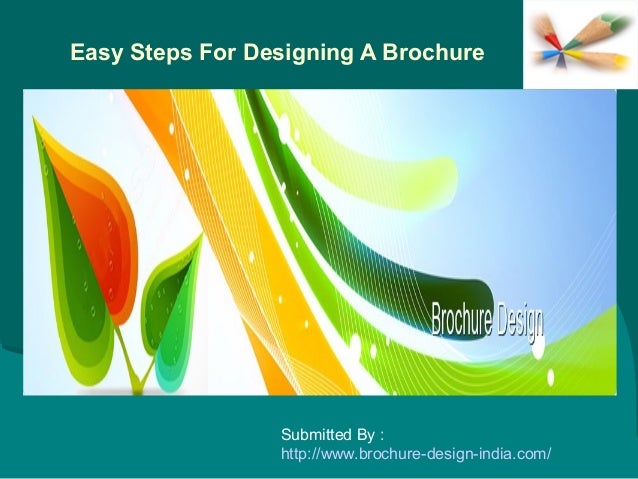 Easy Steps For Designing A Brochure

Brochure Design

Submitted By :
http://www.brochure-design-india.com/